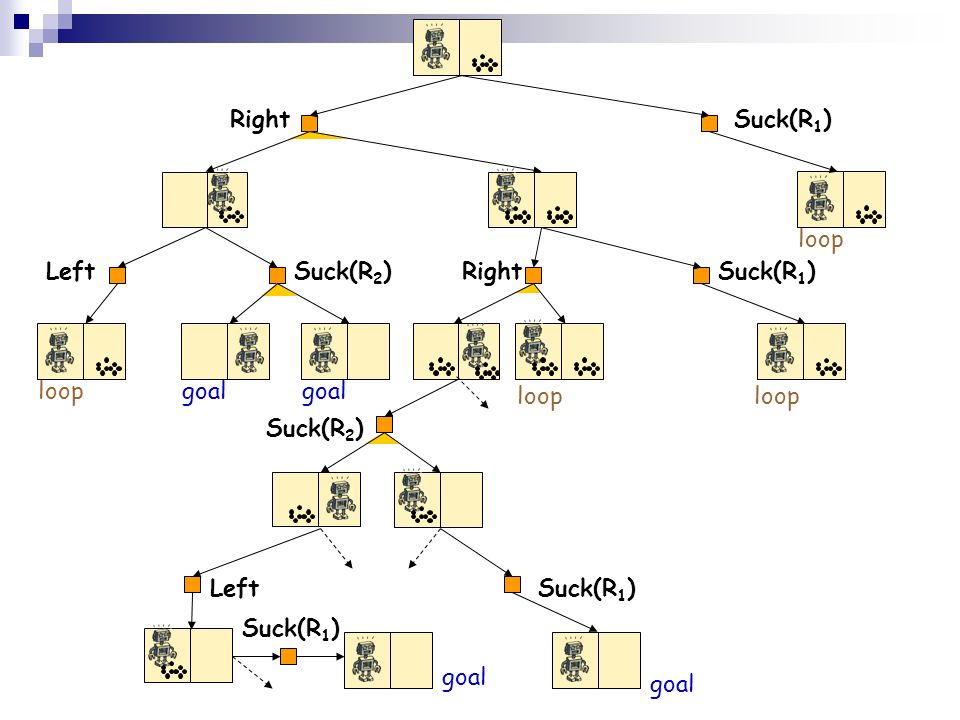 Right

Suck($R_1$)

loop

Left

Suck($R_2$)

Right

Suck($R_1$)

loop

goal

goal

loop

loop

Suck($R_2$)

Left

Suck($R_1$)

Suck($R_1$)

goal

goal